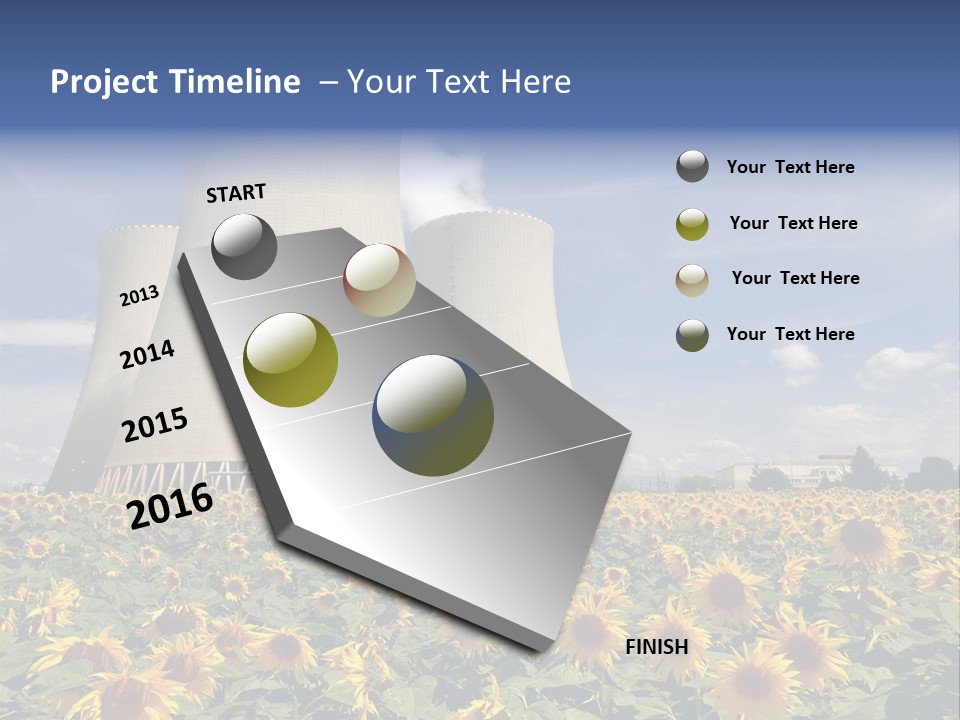 Project Timeline – Your Text Here

START

2013

2014

2015

2016

FINISH

Your Text Here

Your Text Here

Your Text Here

Your Text Here